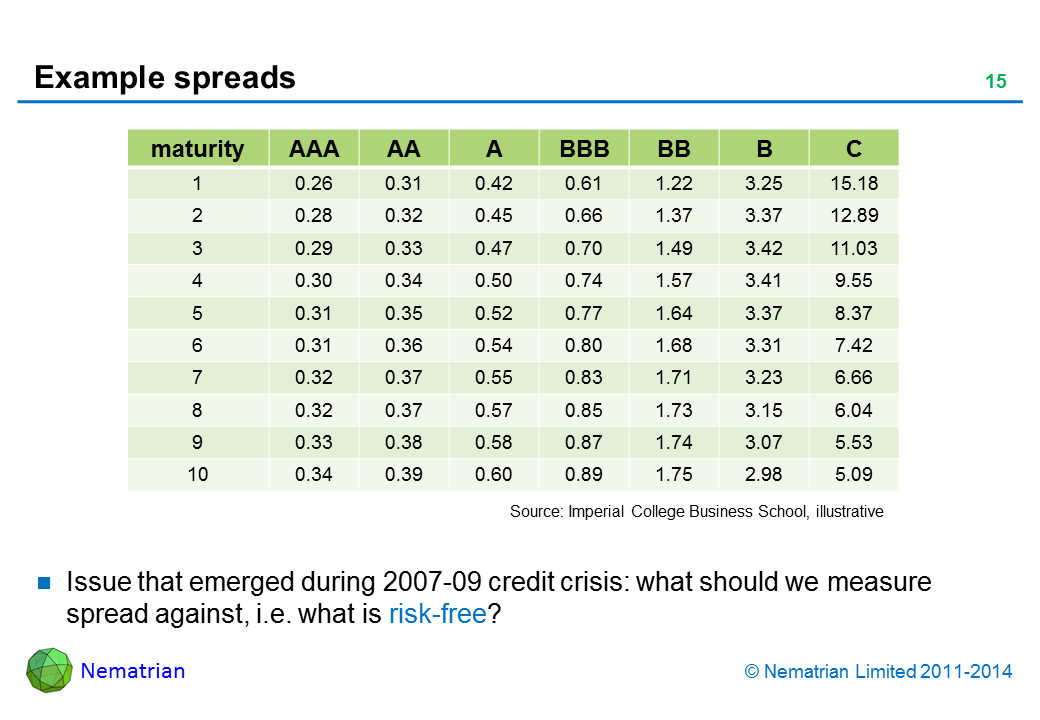 Example spreads

15

| maturity | AAA | AA | A | BBB | BB | B | C |
|---|---|---|---|---|---|---|---|
| 1 | 0.26 | 0.31 | 0.42 | 0.61 | 1.22 | 3.25 | 15.18 |
| 2 | 0.28 | 0.32 | 0.45 | 0.66 | 1.37 | 3.37 | 12.89 |
| 3 | 0.29 | 0.33 | 0.47 | 0.70 | 1.49 | 3.42 | 11.03 |
| 4 | 0.30 | 0.34 | 0.50 | 0.74 | 1.57 | 3.41 | 9.55 |
| 5 | 0.31 | 0.35 | 0.52 | 0.77 | 1.64 | 3.37 | 8.37 |
| 6 | 0.31 | 0.36 | 0.54 | 0.80 | 1.68 | 3.31 | 7.42 |
| 7 | 0.32 | 0.37 | 0.55 | 0.83 | 1.71 | 3.23 | 6.66 |
| 8 | 0.32 | 0.37 | 0.57 | 0.85 | 1.73 | 3.15 | 6.04 |
| 9 | 0.33 | 0.38 | 0.58 | 0.87 | 1.74 | 3.07 | 5.53 |
| 10 | 0.34 | 0.39 | 0.60 | 0.89 | 1.75 | 2.98 | 5.09 |

Source: Imperial College Business School, illustrative

Issue that emerged during 2007-09 credit crisis: what should we measure spread against, i.e. what is risk-free?

Nematrian

© Nematrian Limited 2011-2014